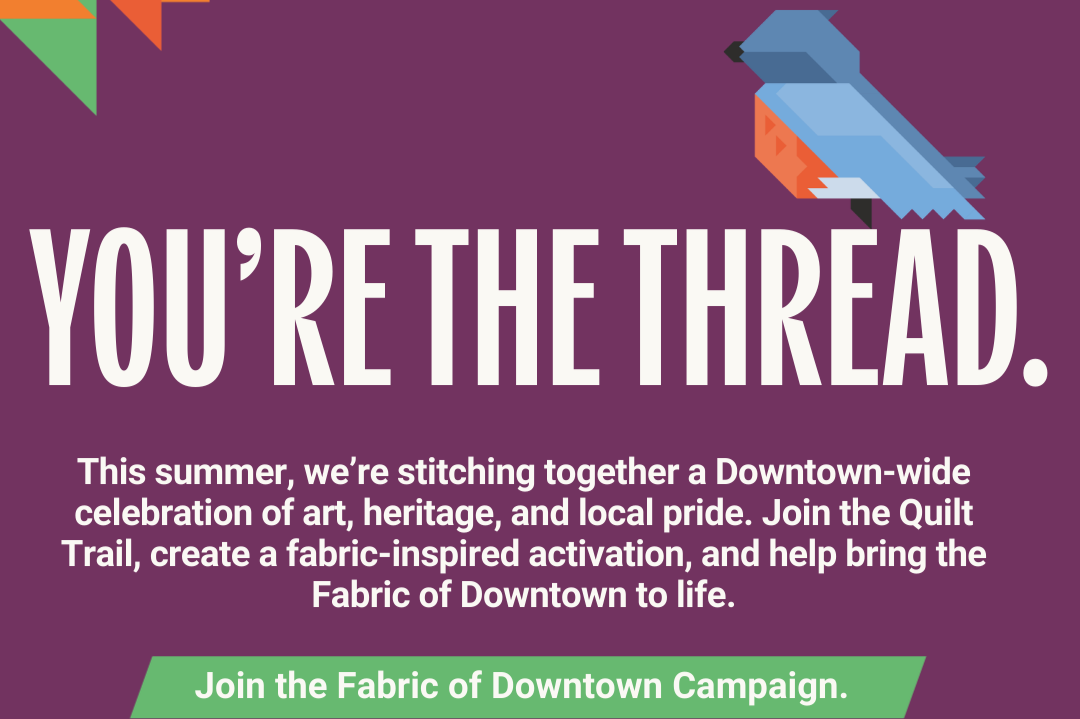 YOU'RE THE THREAD.

This summer, we're stitching together a Downtown-wide celebration of art, heritage, and local pride. Join the Quilt Trail, create a fabric-inspired activation, and help bring the Fabric of Downtown to life.

Join the Fabric of Downtown Campaign.